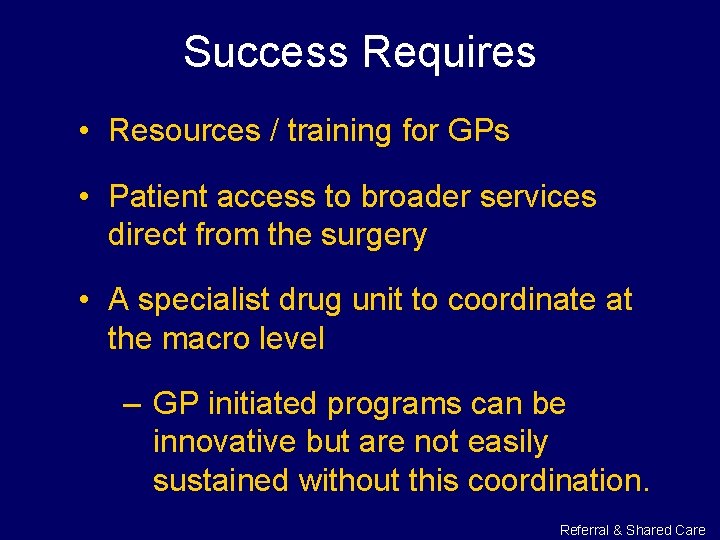 Success Requires

• Resources / training for GPs

• Patient access to broader services direct from the surgery

• A specialist drug unit to coordinate at the macro level

– GP initiated programs can be innovative but are not easily sustained without this coordination.

Referral & Shared Care